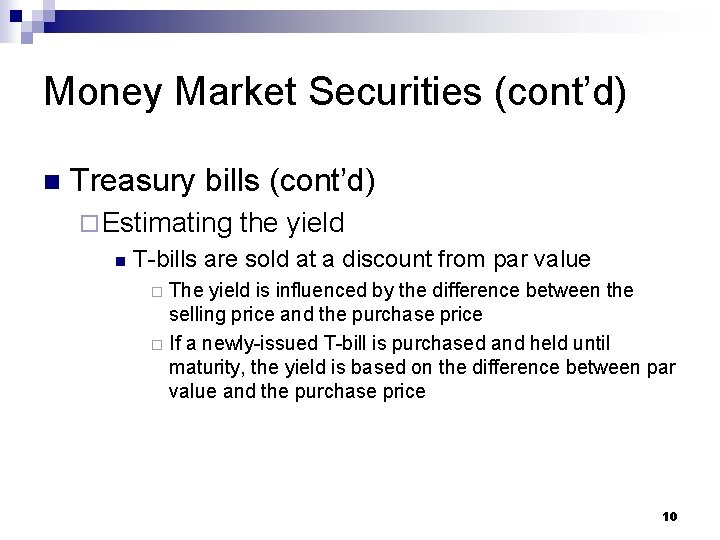 Money Market Securities (cont'd)

Treasury bills (cont'd)

Estimating the yield

T-bills are sold at a discount from par value

The yield is influenced by the difference between the selling price and the purchase price

If a newly-issued T-bill is purchased and held until maturity, the yield is based on the difference between par value and the purchase price

10